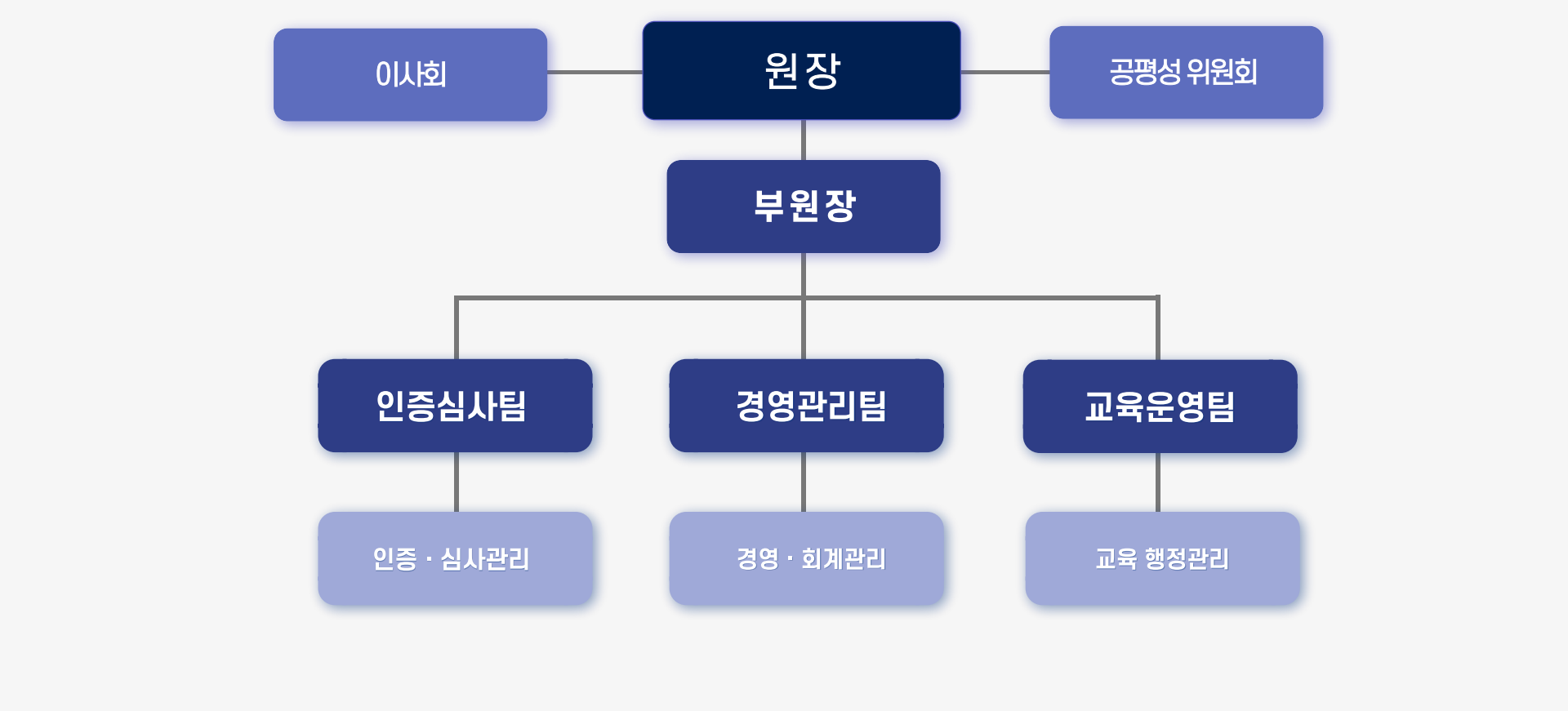 이사회

원장

공평성 위원회

부원장

인증심사팀

경영관리팀

교육운영팀

인증 · 심사관리

경영 · 회계관리

교육 행정관리